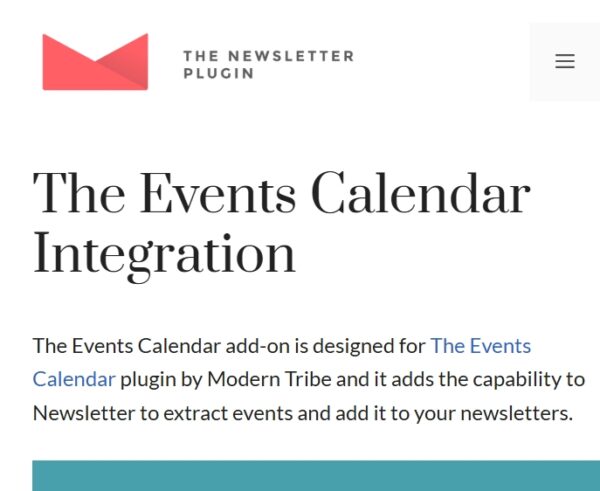 THE NEWSLETTER PLUGIN

The Events Calendar Integration

The Events Calendar add-on is designed for The Events Calendar plugin by Modern Tribe and it adds the capability to Newsletter to extract events and add it to your newsletters.